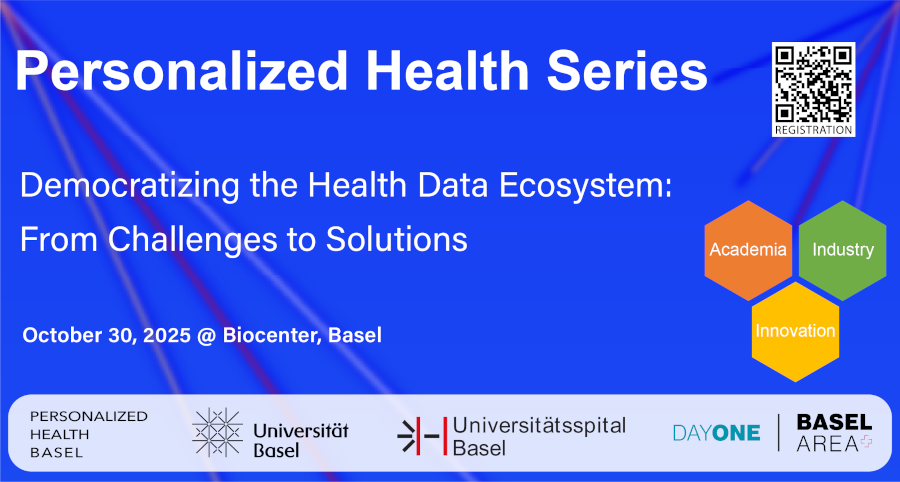 Personalized Health Series

REGISTRATION

Democratizing the Health Data Ecosystem: From Challenges to Solutions

Academia

Industry

Innovation

October 30, 2025 @ Biocenter, Basel

PERSONALIZED HEALTH BASEL

Universität Basel

Universitätsspital Basel

DAYONE

BASEL AREA